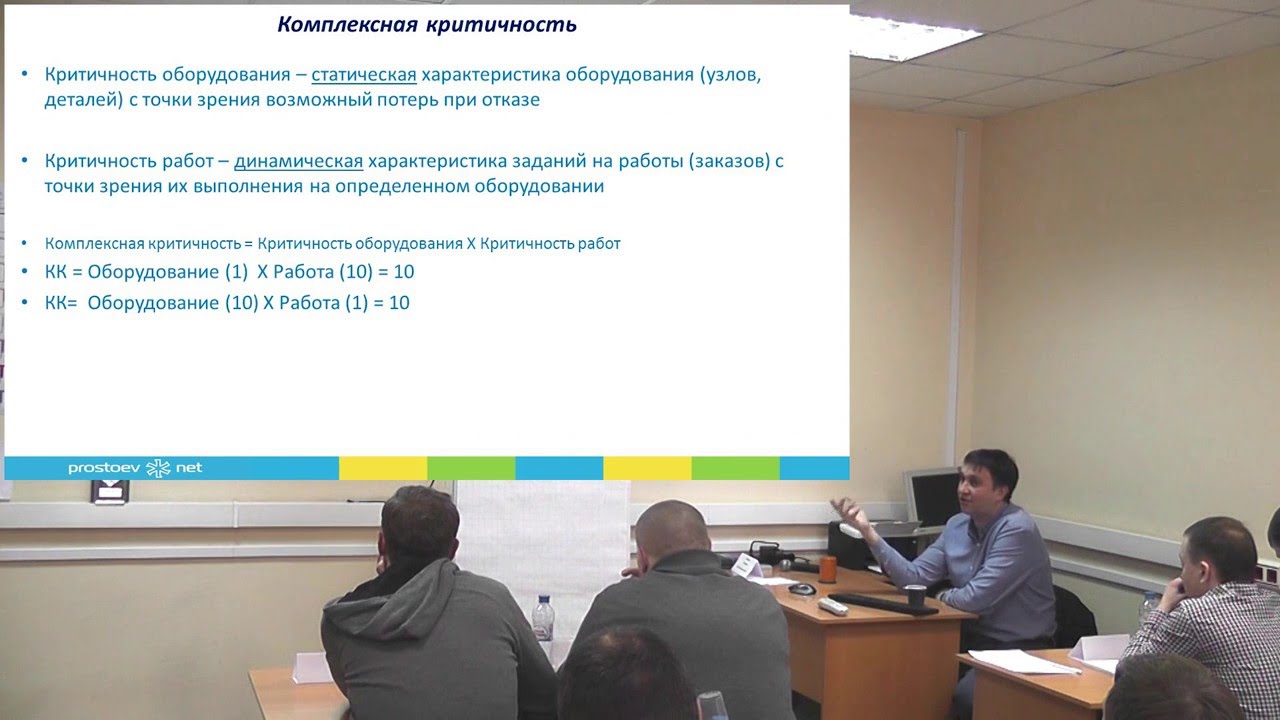 Комплексная критичность

• Критичность оборудования – статическая характеристика оборудования (узлов, деталей) с точки зрения возможный потерь при отказе

• Критичность работ – динамическая характеристика заданий на работы (заказов) с точки зрения их выполнения на определенном оборудовании

• Комплексная критичность = Критичность оборудования Х Критичность работ
• КК = Оборудование (1) Х Работа (10) = 10
• КК= Оборудование (10) Х Работа (1) = 10

prostoev net